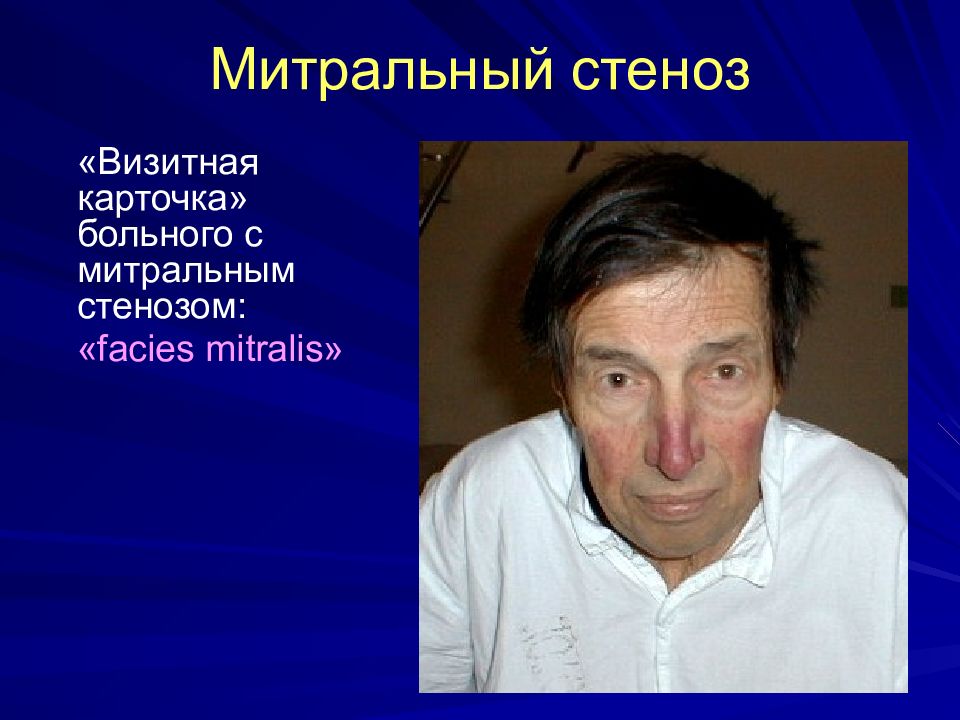 Митральный стеноз

«Визитная карточка» больного с митральным стенозом:

«facies mitralis»